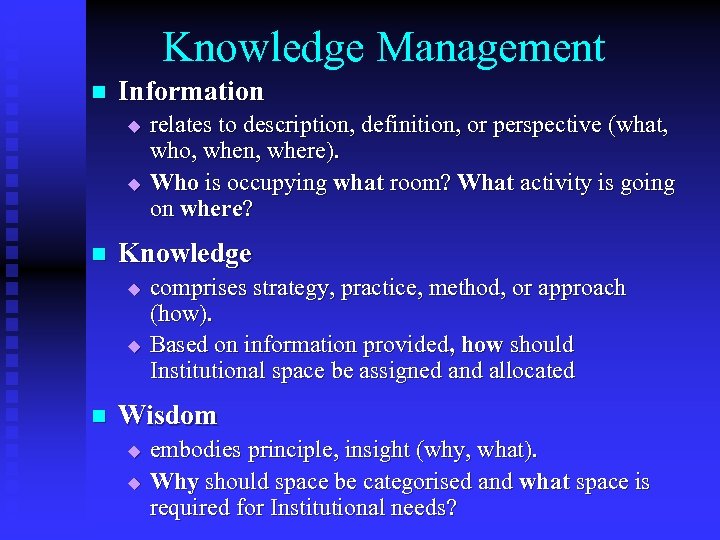 Knowledge Management

Information

relates to description, definition, or perspective (what, who, when, where).

Who is occupying what room? What activity is going on where?

Knowledge

comprises strategy, practice, method, or approach (how).

Based on information provided, how should Institutional space be assigned and allocated

Wisdom

embodies principle, insight (why, what).

Why should space be categorised and what space is required for Institutional needs?